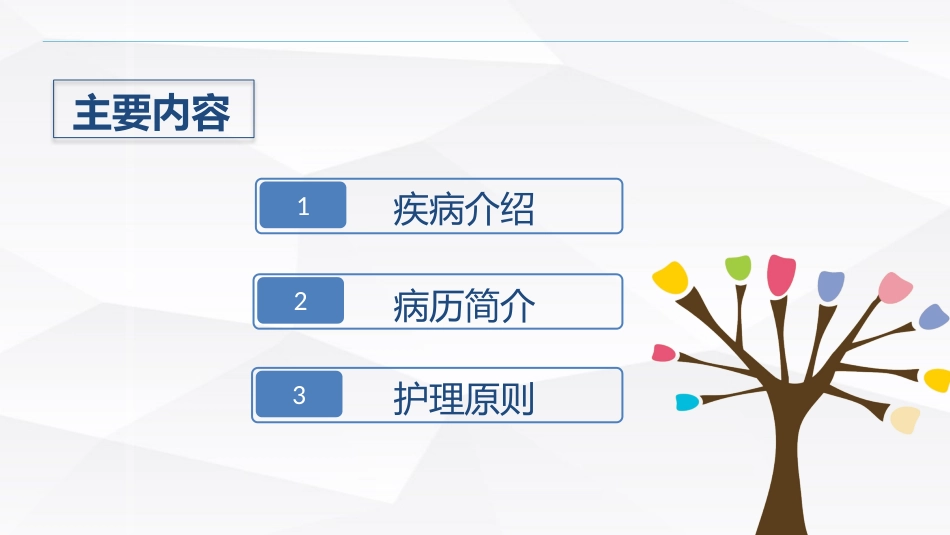 主要内容

1 疾病介绍

2 病历简介

3 护理原则